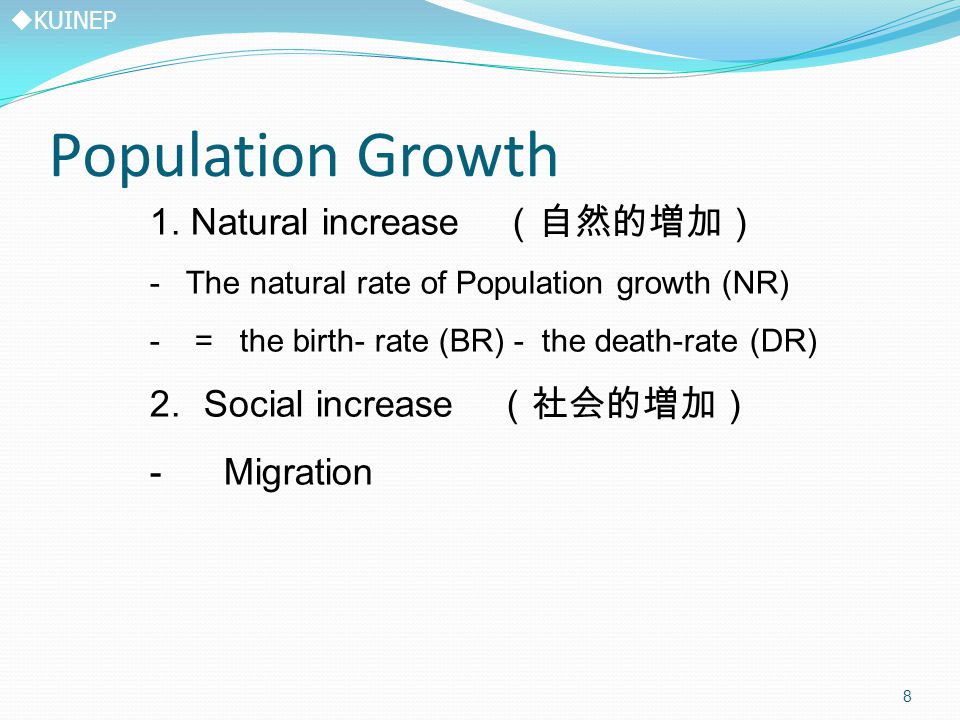 ◆KUINEP

Population Growth

1. Natural increase （自然的増加）

- The natural rate of Population growth (NR)

- = the birth- rate (BR) - the death-rate (DR)

2. Social increase （社会的増加）

- Migration

8